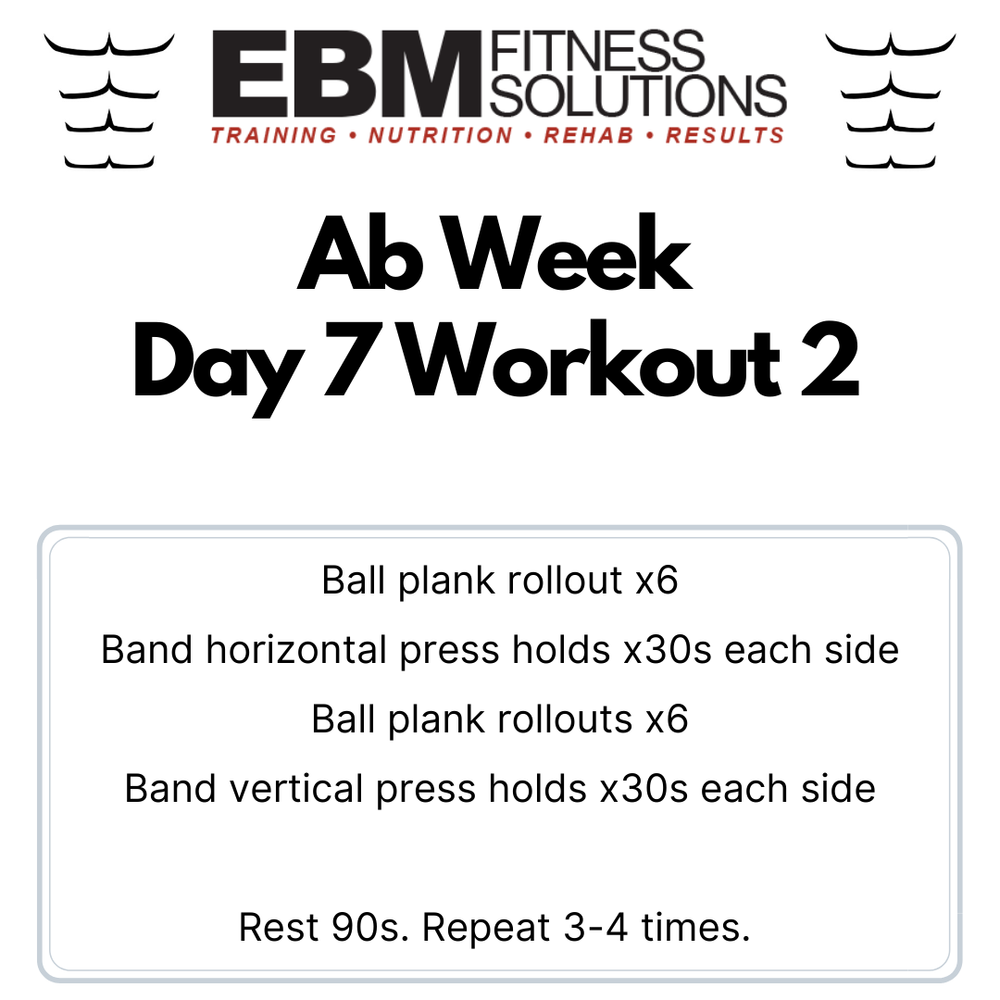 EBM FITNESS SOLUTIONS
TRAINING • NUTRITION • REHAB • RESULTS

Ab Week
Day 7 Workout 2

Ball plank rollout x6
Band horizontal press holds x30s each side
Ball plank rollouts x6
Band vertical press holds x30s each side

Rest 90s. Repeat 3-4 times.